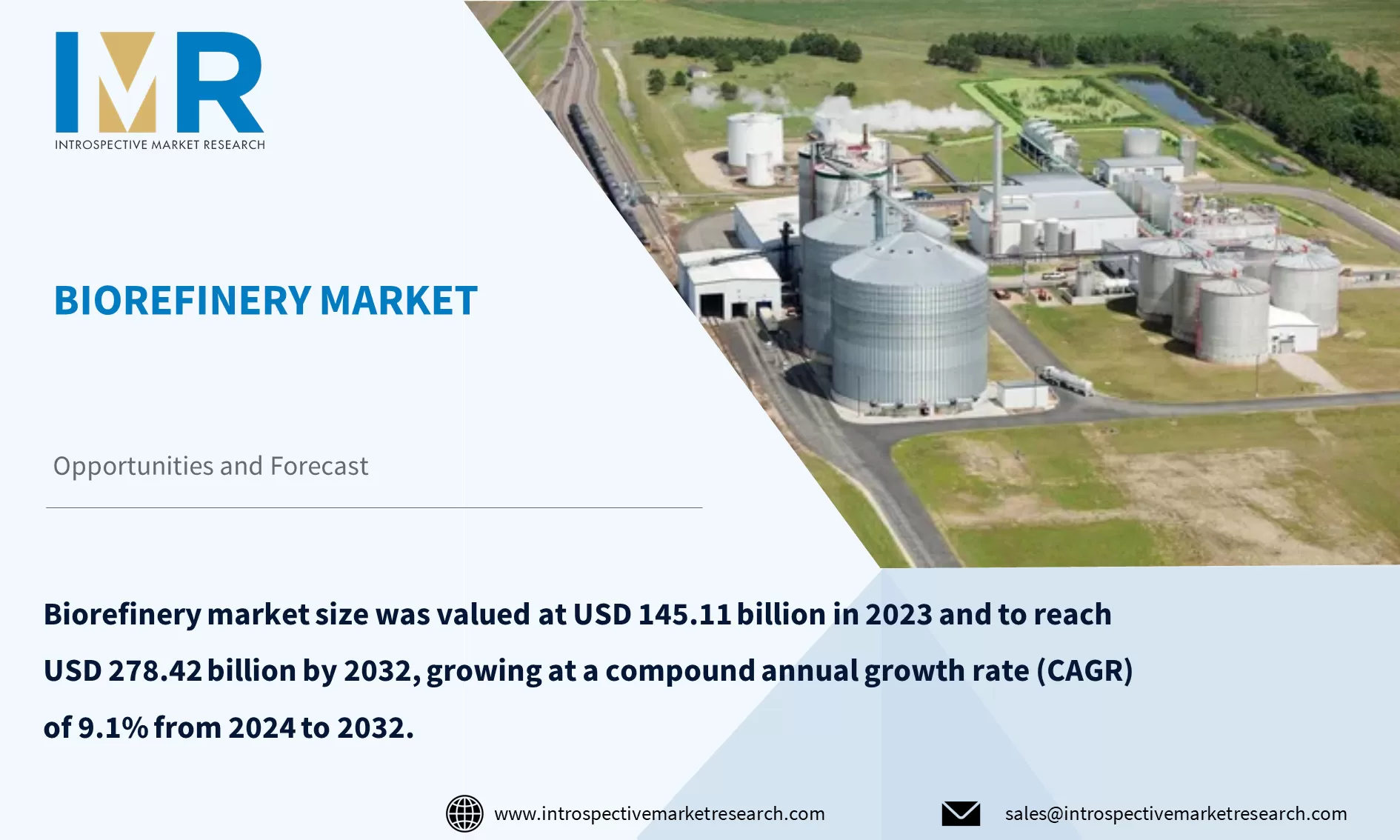 IMR
INTROSPECTIVE MARKET RESEARCH

BIOREFINERY MARKET

Opportunities and Forecast

Biorefinery market size was valued at USD 145.11 billion in 2023 and to reach USD 278.42 billion by 2032, growing at a compound annual growth rate (CAGR) of 9.1% from 2024 to 2032.

www.introspectivemarketresearch.com

sales@introspectivemarketresearch.com